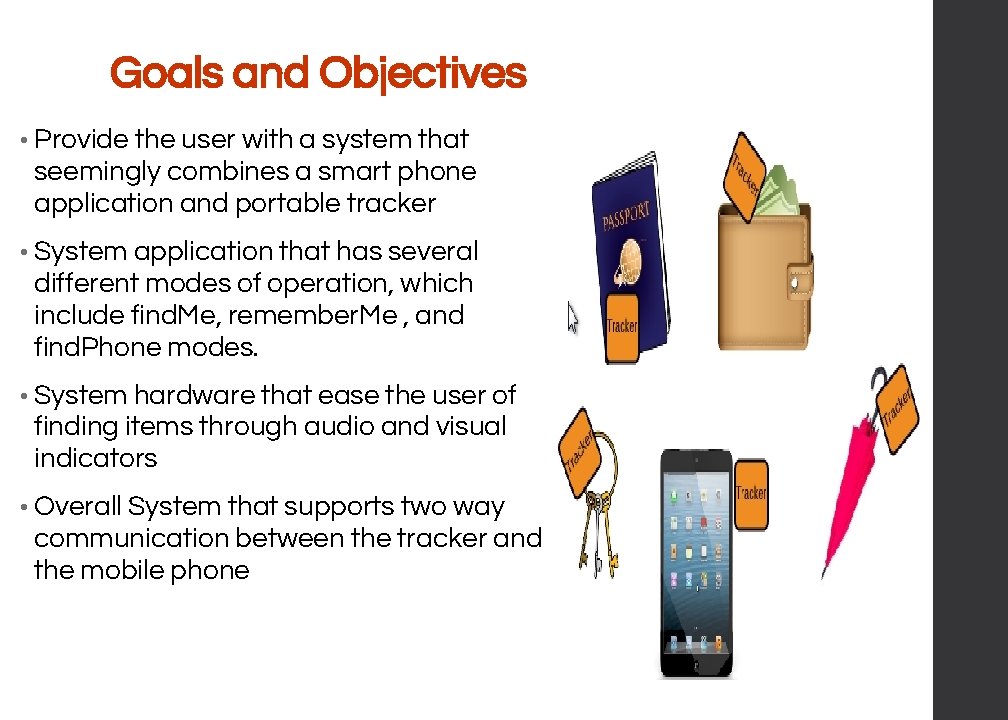 Goals and Objectives

• Provide the user with a system that seemingly combines a smart phone application and portable tracker

• System application that has several different modes of operation, which include findMe, rememberMe , and findPhone modes.

• System hardware that ease the user of finding items through audio and visual indicators

• Overall System that supports two way communication between the tracker and the mobile phone

PASSPORT

Tracker

Tracker

Tracker

Tracker

Tracker